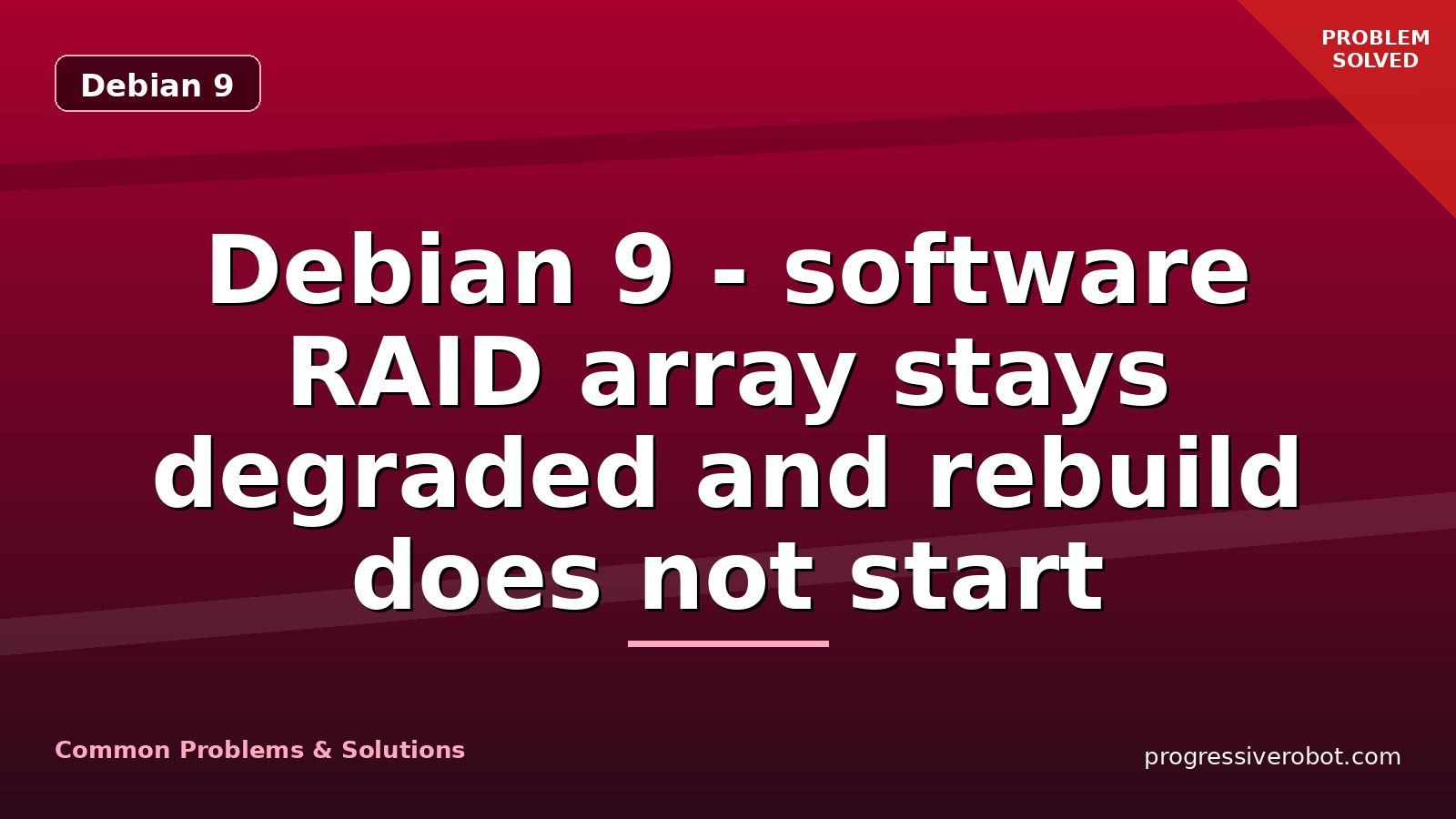 Debian 9

PROBLEM SOLVED

Debian 9 - software RAID array stays degraded and rebuild does not start

Common Problems & Solutions

progressiverobot.com